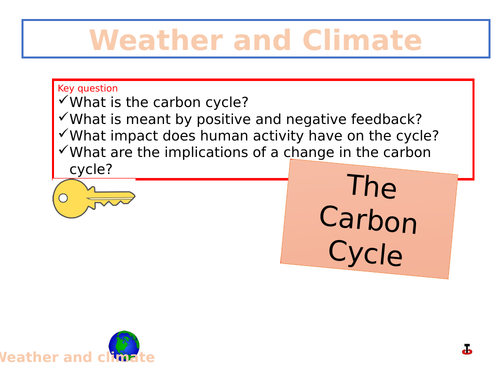 Weather and Climate

Key question
✓What is the carbon cycle?
✓What is meant by positive and negative feedback?
✓What impact does human activity have on the cycle?
✓What are the implications of a change in the carbon cycle?

The Carbon Cycle

Weather and climate